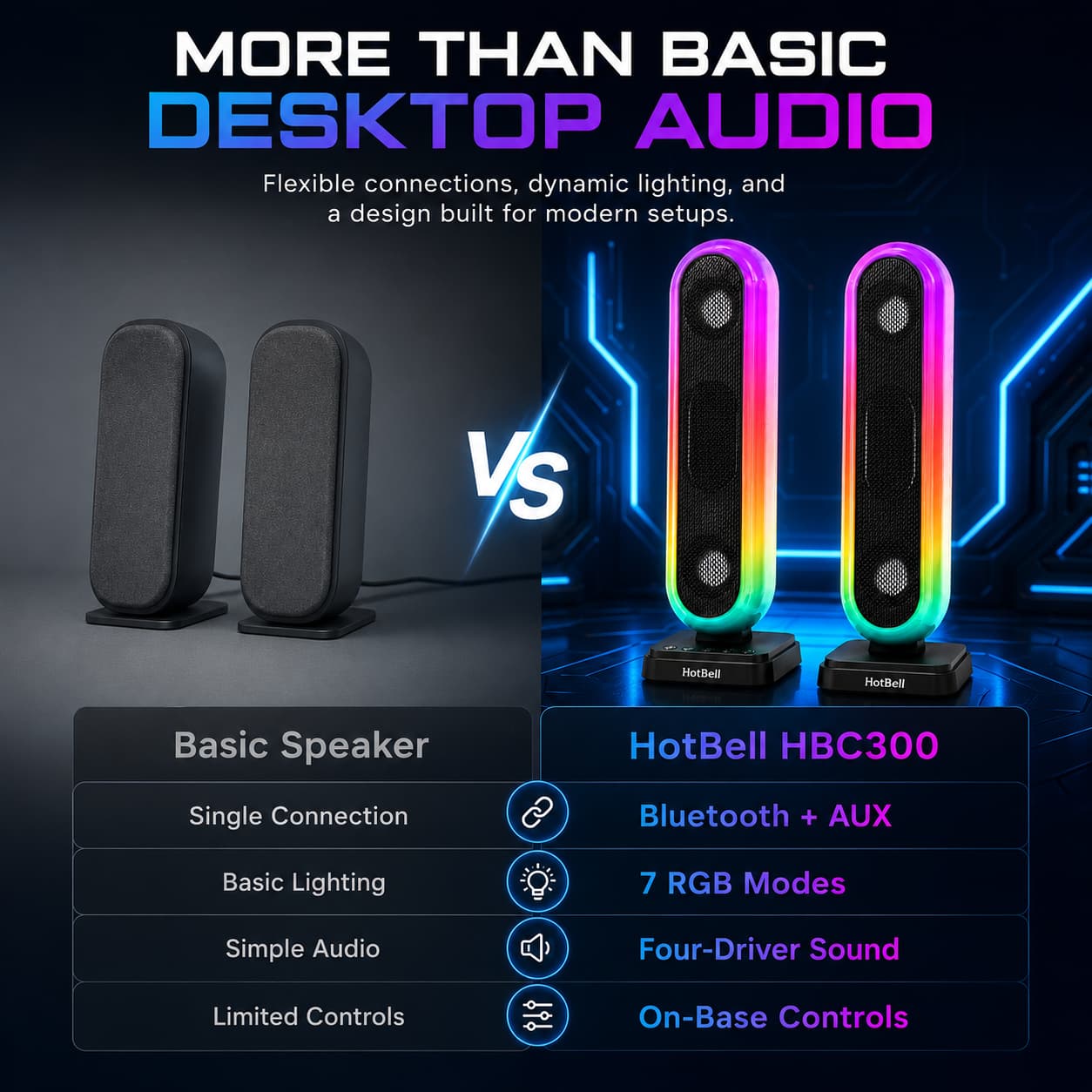 MORE THAN BASIC
DESKTOP AUDIO

Flexible connections, dynamic lighting, and a design built for modern setups.

VS

HotBell

HotBell

| Basic Speaker | HotBell HBC300 |
|---|---|
| Single Connection | Bluetooth + AUX |
| Basic Lighting | 7 RGB Modes |
| Simple Audio | Four-Driver Sound |
| Limited Controls | On-Base Controls |